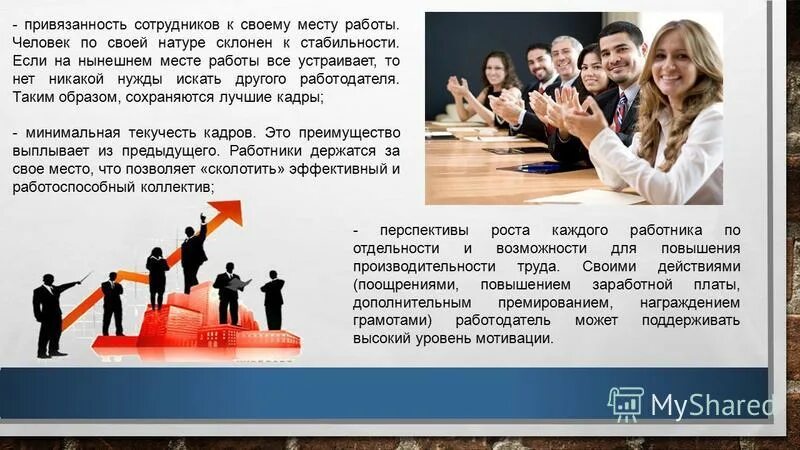 - привязанность сотрудников к своему месту работы. Человек по своей натуре склонен к стабильности. Если на нынешнем месте работы все устраивает, то нет никакой нужды искать другого работодателя. Таким образом, сохраняются лучшие кадры;

- минимальная текучесть кадров. Это преимущество выплывает из предыдущего. Работники держатся за свое место, что позволяет «сколотить» эффективный и работоспособный коллектив;

- перспективы роста каждого работника по отдельности и возможности для повышения производительности труда. Своими действиями (поощрениями, повышением заработной платы, дополнительным премированием, награждением грамотами) работодатель может поддерживать высокий уровень мотивации.

MyShared